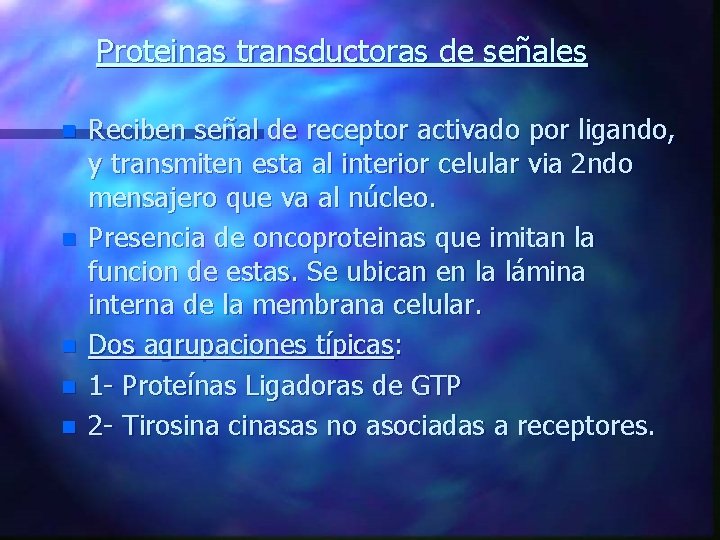 Proteinas transductoras de señales

Reciben señal de receptor activado por ligando, y transmiten esta al interior celular via 2ndo mensajero que va al núcleo.

Presencia de oncoproteinas que imitan la funcion de estas. Se ubican en la lámina interna de la membrana celular.

Dos agrupaciones típicas:

1- Proteínas Ligadoras de GTP

2- Tirosina cinasas no asociadas a receptores.